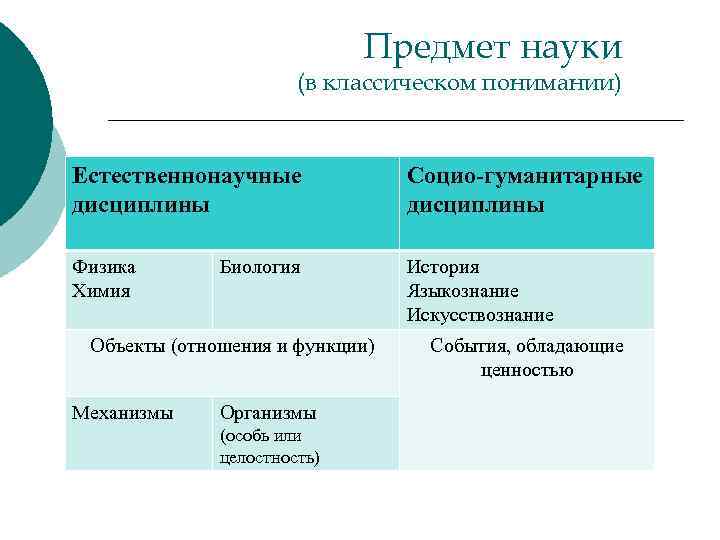 Предмет науки
(в классическом понимании)

| Естественнонаучные дисциплины | | Социо-гуманитарные дисциплины |
|---|---|---|
| Физика Химия | Биология | История Языкознание Искусствознание |
| Объекты (отношения и функции) | | События, обладающие ценностью |
| Механизмы | Организмы (особь или целостность) | |